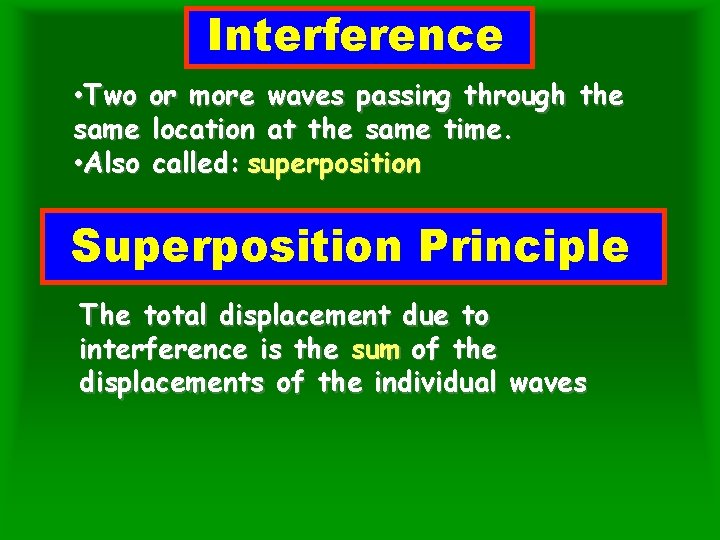 Interference

•Two or more waves passing through the same location at the same time.
•Also called: superposition

Superposition Principle

The total displacement due to interference is the sum of the displacements of the individual waves